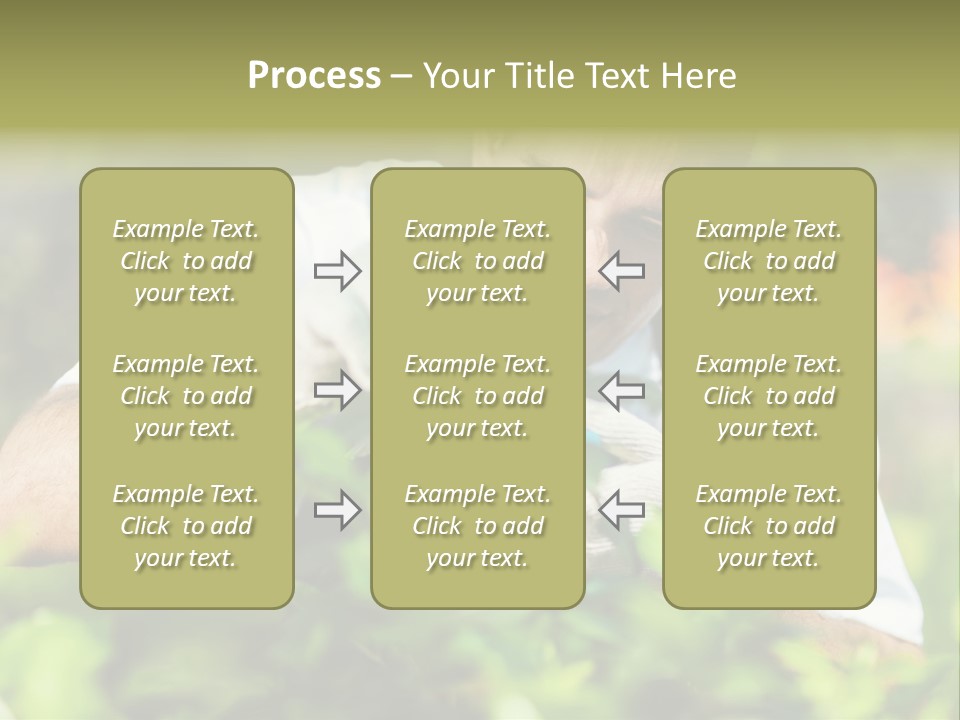 Process – Your Title Text Here

Example Text. Click to add your text.

Example Text. Click to add your text.

Example Text. Click to add your text.

Example Text. Click to add your text.

Example Text. Click to add your text.

Example Text. Click to add your text.

Example Text. Click to add your text.

Example Text. Click to add your text.

Example Text. Click to add your text.